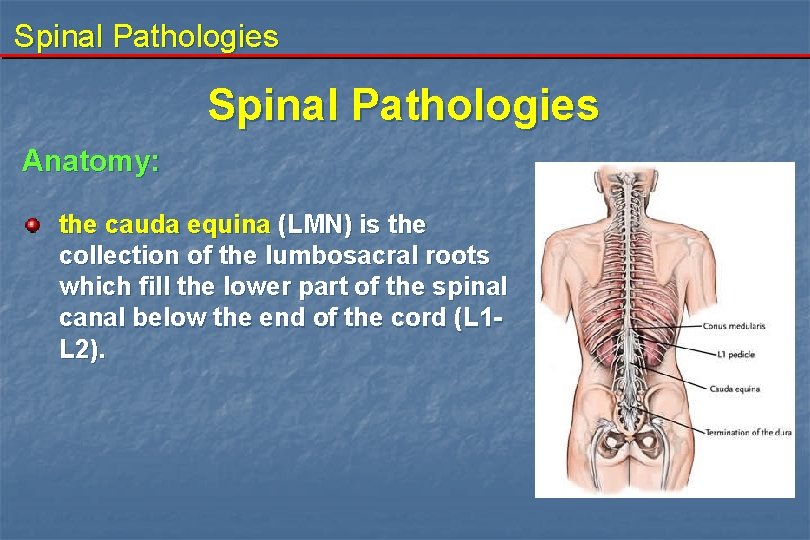 Spinal Pathologies

Spinal Pathologies

Anatomy:

the cauda equina (LMN) is the collection of the lumbosacral roots which fill the lower part of the spinal canal below the end of the cord (L1-L2).

Conus medullaris
L1 pedicle
Cauda equina
Termination of the dura